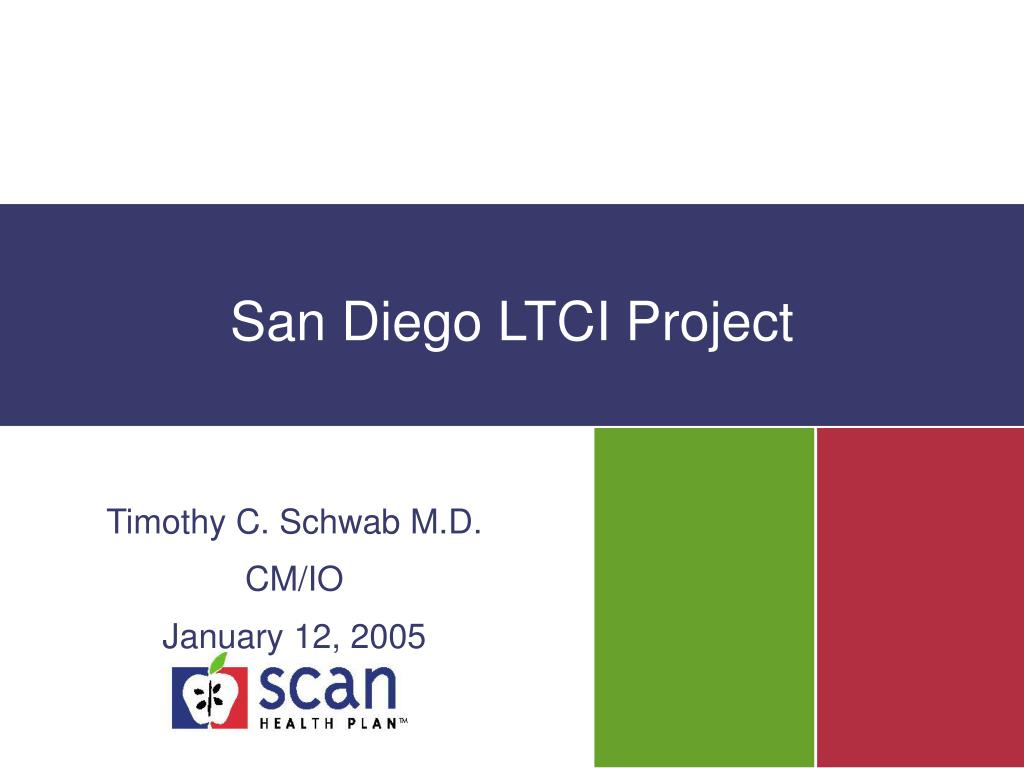 San Diego LTCI Project

Timothy C. Schwab M.D.
CM/IO
January 12, 2005

scan
HEALTH PLAN™